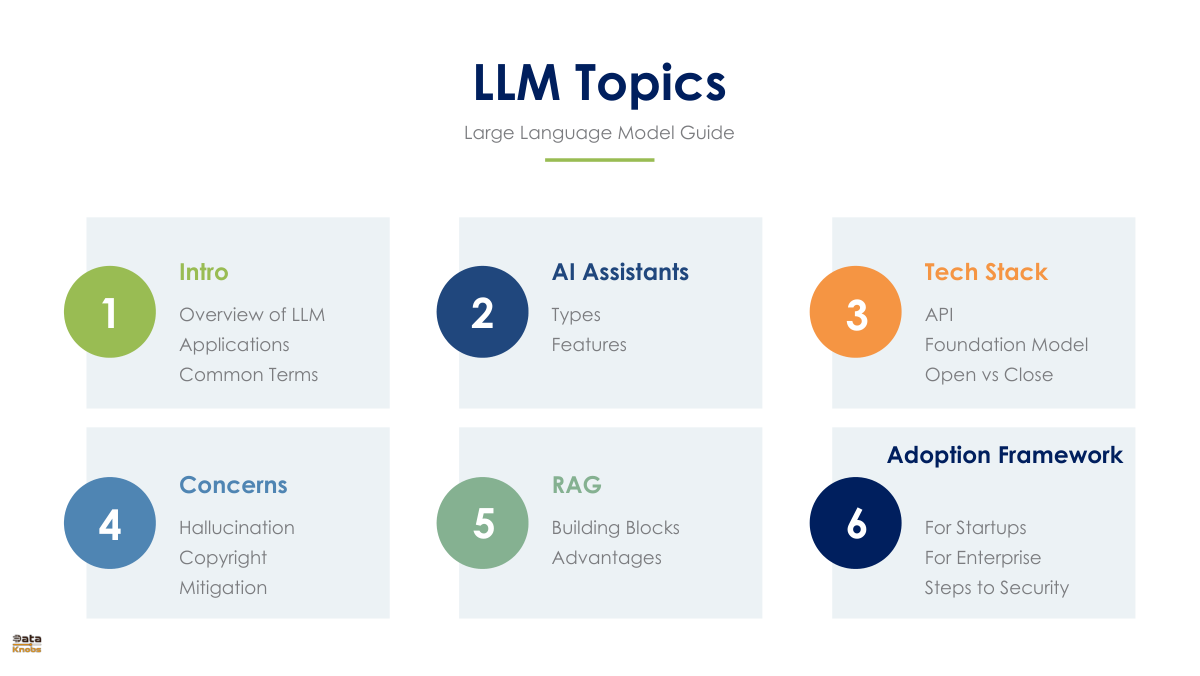 LLM Topics

Large Language Model Guide

1
Intro
Overview of LLM
Applications
Common Terms

2
AI Assistants
Types
Features

3
Tech Stack
API
Foundation Model
Open vs Close

4
Concerns
Hallucination
Copyright
Mitigation

5
RAG
Building Blocks
Advantages

6
Adoption Framework
For Startups
For Enterprise
Steps to Security

Data Knobs